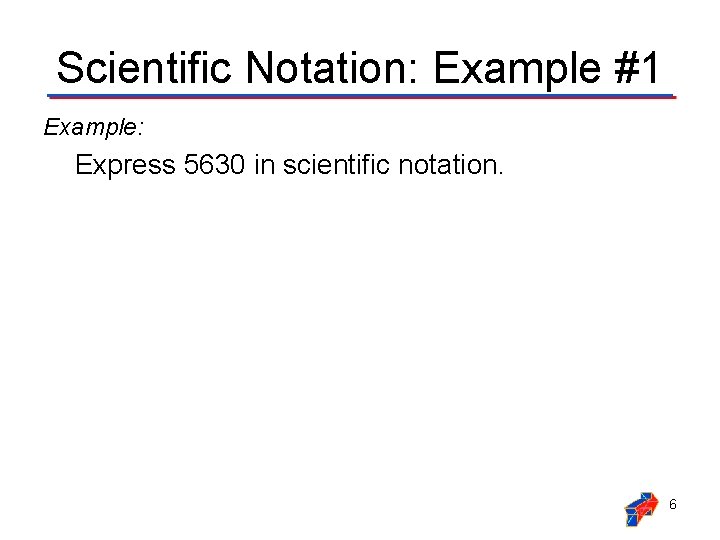 Scientific Notation: Example #1

Example:

Express 5630 in scientific notation.

6